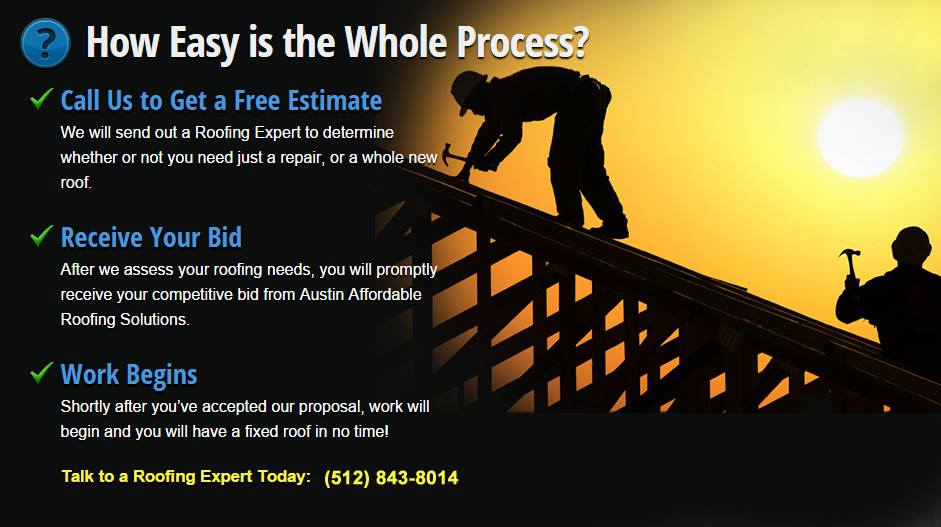 ? How Easy is the Whole Process?

Call Us to Get a Free Estimate
We will send out a Roofing Expert to determine whether or not you need just a repair, or a whole new roof.

Receive Your Bid
After we assess your roofing needs, you will promptly receive your competitive bid from Austin Affordable Roofing Solutions.

Work Begins
Shortly after you've accepted our proposal, work will begin and you will have a fixed roof in no time!

Talk to a Roofing Expert Today: (512) 843-8014